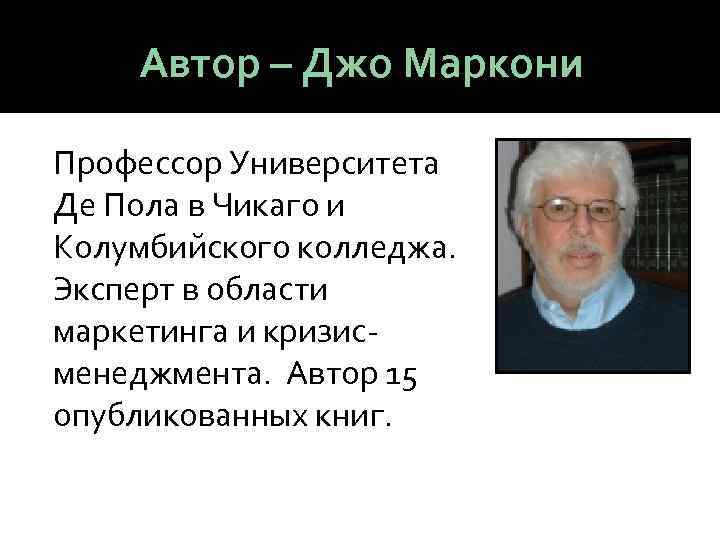 Автор – Джо Маркони

Профессор Университета Де Пола в Чикаго и Колумбийского колледжа. Эксперт в области маркетинга и кризис-менеджмента. Автор 15 опубликованных книг.